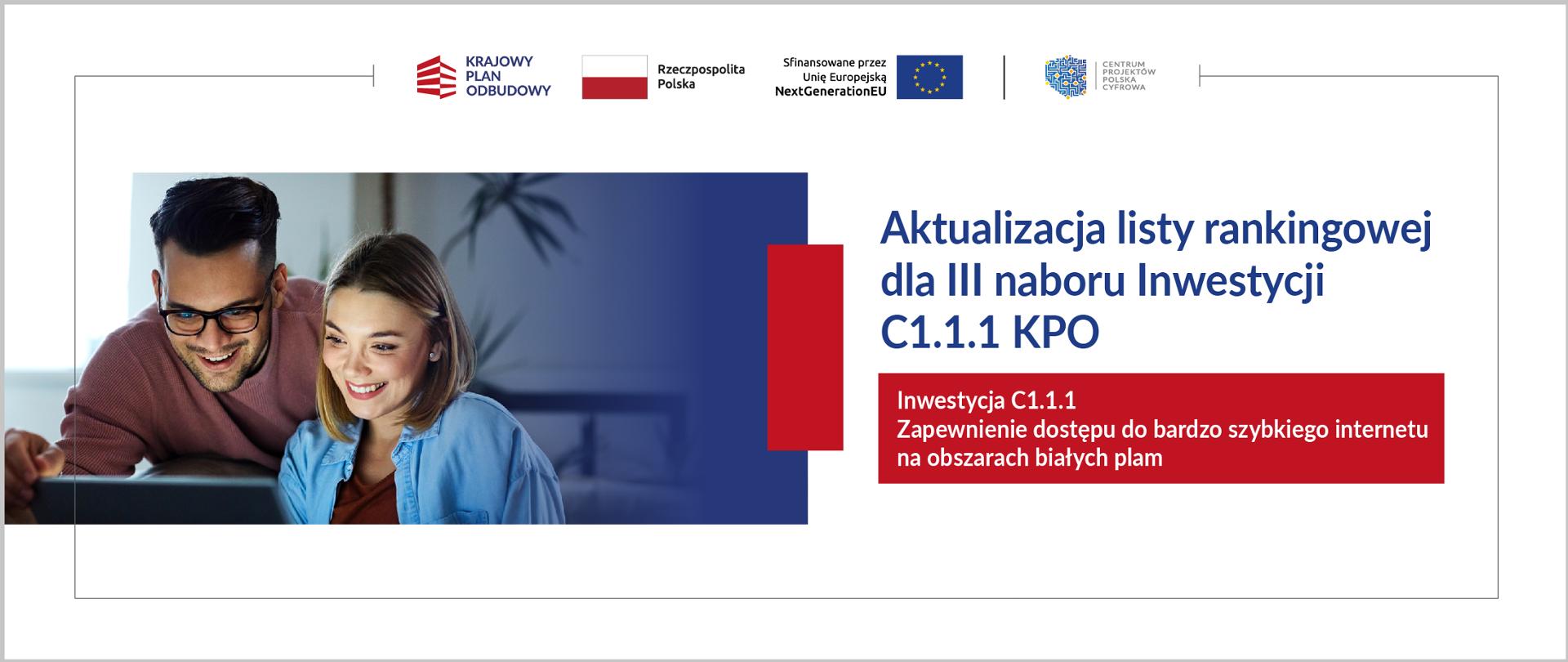 KRAJOWY PLAN ODBUDOWY

Rzeczpospolita Polska

Sfinansowane przez Unię Europejską NextGenerationEU

CENTRUM PROJEKTÓW POLSKA CYFROWA

Aktualizacja listy rankingowej dla III naboru Inwestycji C1.1.1 KPO

Inwestycja C1.1.1
Zapewnienie dostępu do bardzo szybkiego internetu na obszarach białych plam